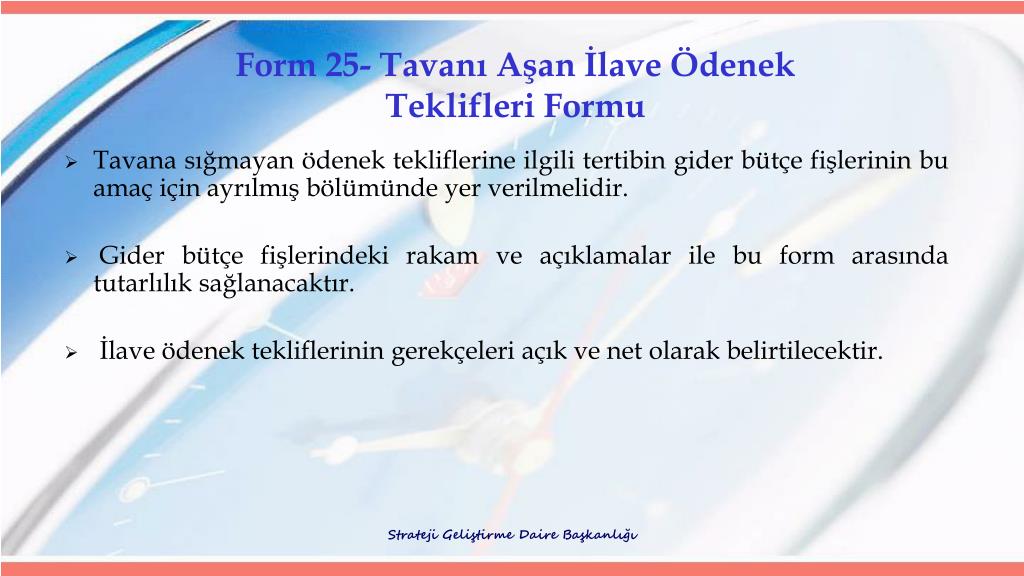 Form 25- Tavanı Aşan İlave Ödenek Teklifleri Formu

➢ Tavana sığmayan ödenek tekliflerine ilgili tertibin gider bütçe fişlerinin bu amaç için ayrılmış bölümünde yer verilmelidir.

➢ Gider bütçe fişlerindeki rakam ve açıklamalar ile bu form arasında tutarlılık sağlanacaktır.

➢ İlave ödenek tekliflerinin gerekçeleri açık ve net olarak belirtilecektir.

Strateji Geliştirme Daire Başkanlığı